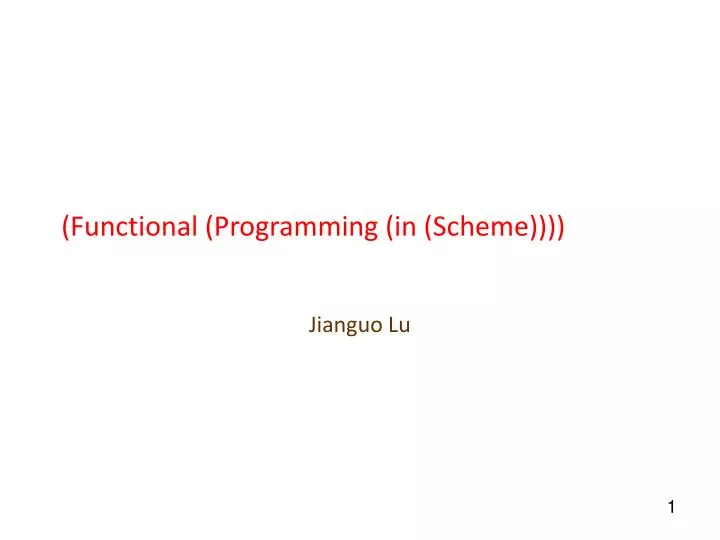 (Functional (Programming (in (Scheme))))

Jianguo Lu

1